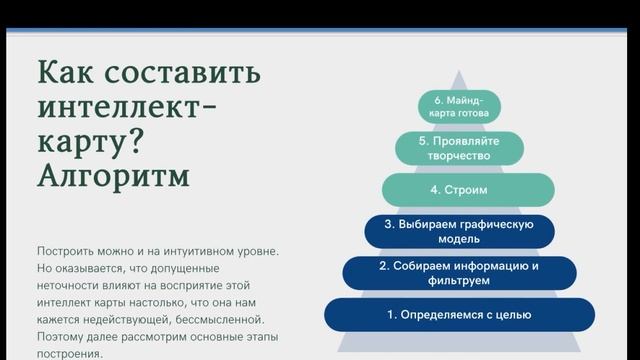 Как составить интеллект-карту? Алгоритм

Построить можно и на интуитивном уровне. Но оказывается, что допущенные неточности влияют на восприятие этой интеллект карты настолько, что она нам кажется недействующей, бессмысленной. Поэтому далее рассмотрим основные этапы построения.

6. Майнд-карта готова

5. Проявляйте творчество

4. Строим

3. Выбираем графическую модель

2. Собираем информацию и фильтруем

1. Определяемся с целью